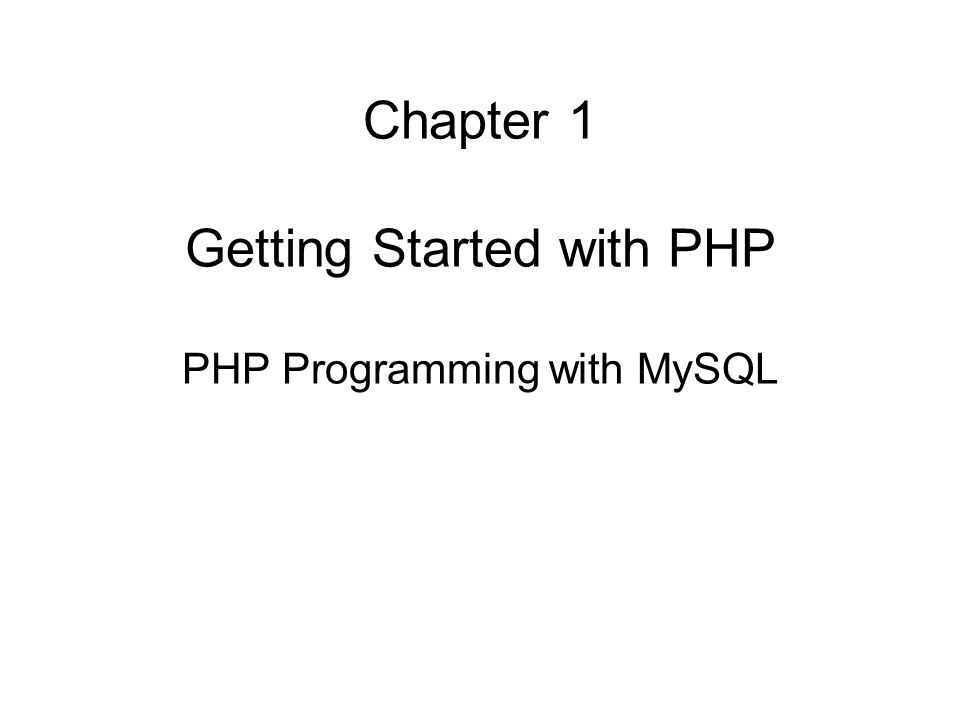 Chapter 1

Getting Started with PHP

PHP Programming with MySQL